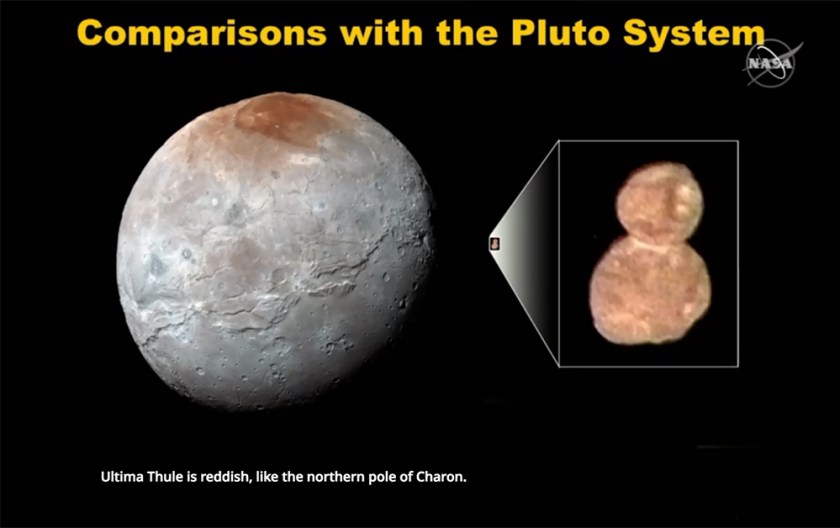 Comparisons with the Pluto System

NASA

Ultima Thule is reddish, like the northern pole of Charon.